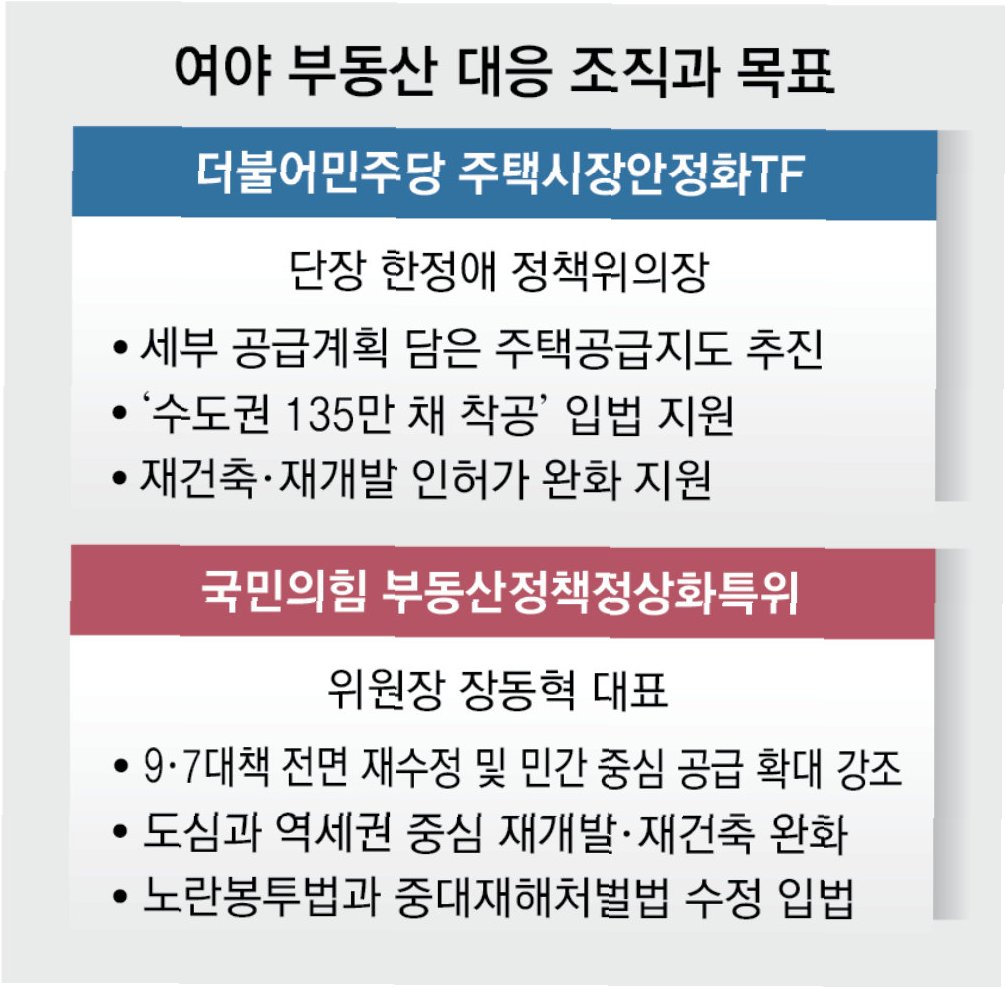 여야 부동산 대응 조직과 목표

더불어민주당 주택시장안정화TF

단장 한정애 정책위의장

• 세부 공급계획 담은 주택공급지도 추진
• ‘수도권 135만 채 착공’ 입법 지원
• 재건축·재개발 인허가 완화 지원

국민의힘 부동산정책정상화특위

위원장 장동혁 대표

• 9·7대책 전면 재수정 및 민간 중심 공급 확대 강조
• 도심과 역세권 중심 재개발·재건축 완화
• 노란봉투법과 중대재해처벌법 수정 입법